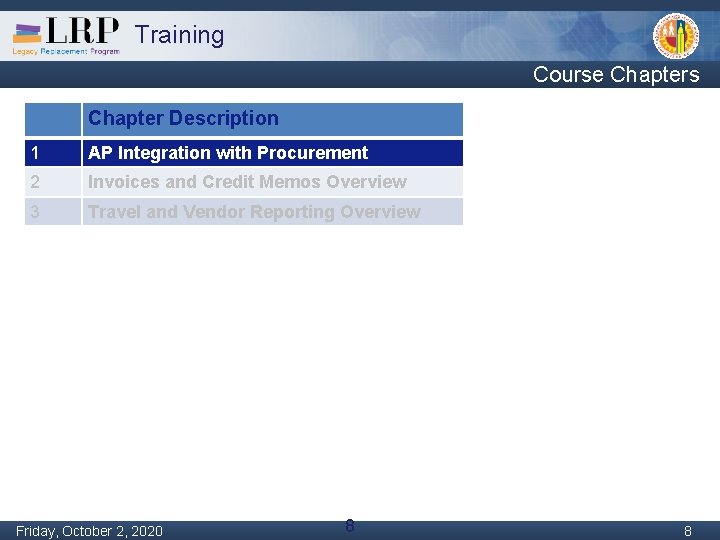 LRP Training
Legacy Replacement Program

Course Chapters

| | Chapter Description |
|---|---|
| 1 | AP Integration with Procurement |
| 2 | Invoices and Credit Memos Overview |
| 3 | Travel and Vendor Reporting Overview |

Friday, October 2, 2020

8

8